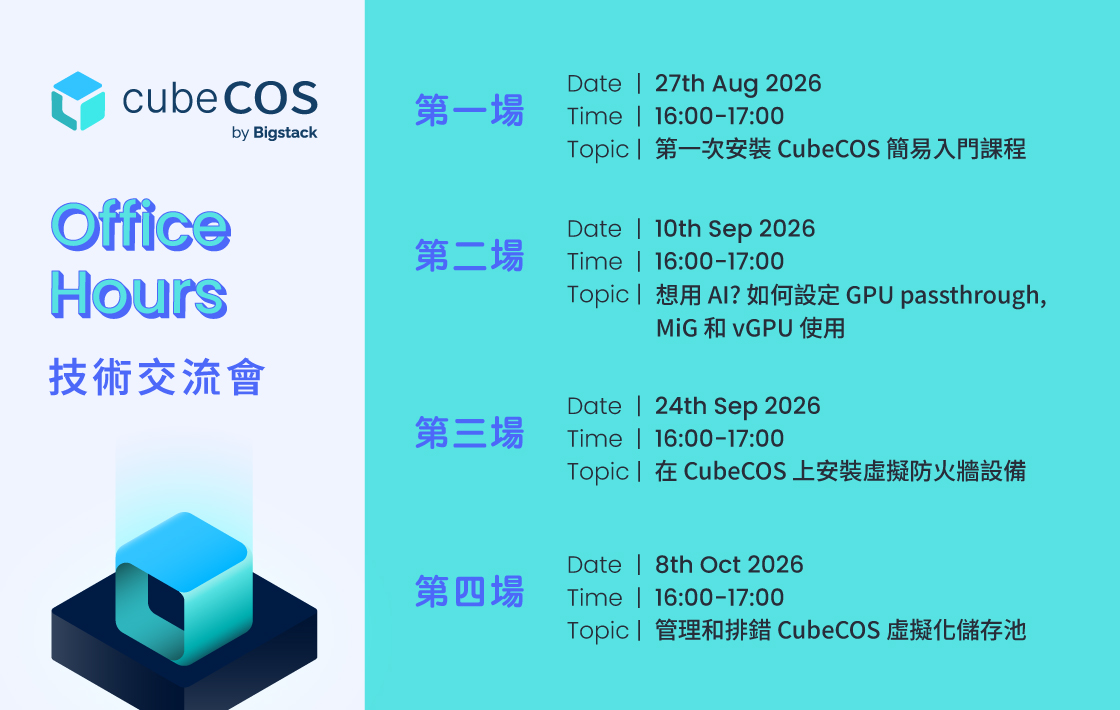 cubeCOS
by Bigstack

Office Hours
技術交流會

第一場
Date | 27th Aug 2026
Time | 16:00-17:00
Topic | 第一次安裝 CubeCOS 簡易入門課程

第二場
Date | 10th Sep 2026
Time | 16:00-17:00
Topic | 想用 AI? 如何設定 GPU passthrough, MiG 和 vGPU 使用

第三場
Date | 24th Sep 2026
Time | 16:00-17:00
Topic | 在 CubeCOS 上安裝虛擬防火牆設備

第四場
Date | 8th Oct 2026
Time | 16:00-17:00
Topic | 管理和排錯 CubeCOS 虛擬化儲存池